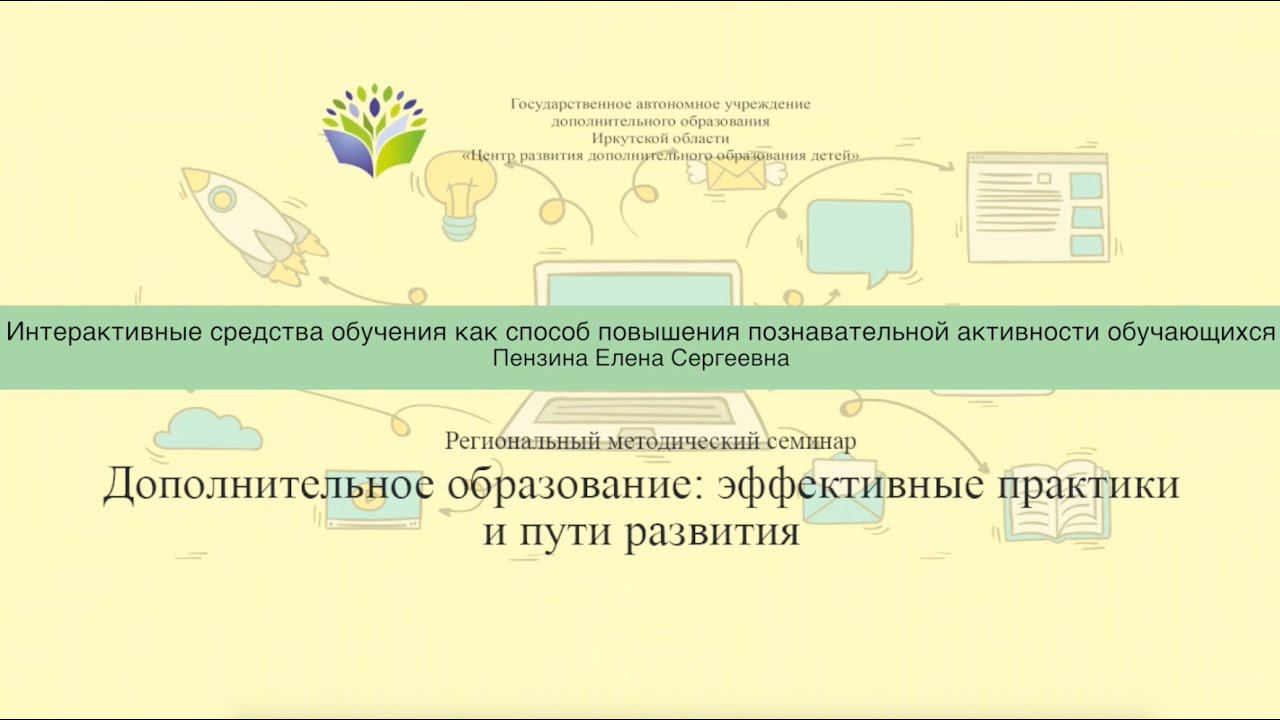 Государственное автономное учреждение
дополнительного образования
Иркутской области
«Центр развития дополнительного образования детей»

Интерактивные средства обучения как способ повышения познавательной активности обучающихся
Пензина Елена Сергеевна

Региональный методический семинар

Дополнительное образование: эффективные практики и пути развития